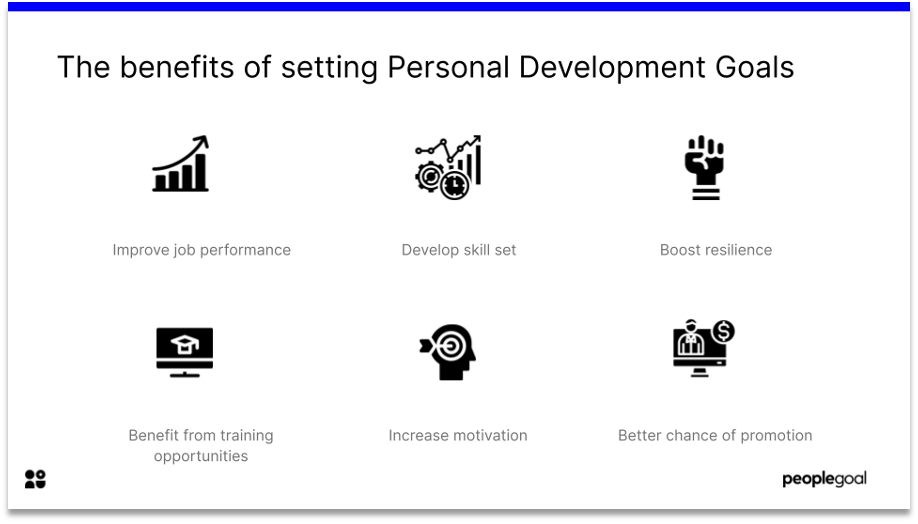 The benefits of setting Personal Development Goals

Improve job performance

Develop skill set

Boost resilience

Benefit from training opportunities

Increase motivation

Better chance of promotion

peoplegoal